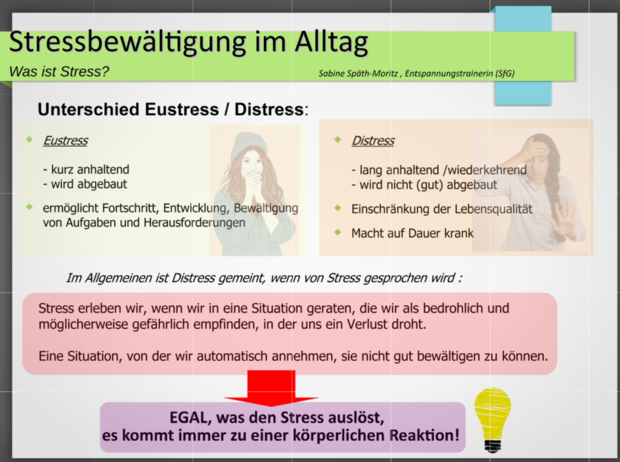 Stressbewältigung im Alltag

Was ist Stress?

Sabine Späth-Moritz , Entspannungstrainerin (SfG)

Unterschied Eustress / Distress:

Eustress

- kurz anhaltend
- wird abgebaut

ermöglicht Fortschritt, Entwicklung, Bewältigung von Aufgaben und Herausforderungen

Distress

- lang anhaltend /wiederkehrend
- wird nicht (gut) abgebaut

Einschränkung der Lebensqualität

Macht auf Dauer krank

Im Allgemeinen ist Distress gemeint, wenn von Stress gesprochen wird :

Stress erleben wir, wenn wir in eine Situation geraten, die wir als bedrohlich und möglicherweise gefährlich empfinden, in der uns ein Verlust droht.

Eine Situation, von der wir automatisch annehmen, sie nicht gut bewältigen zu können.

EGAL, was den Stress auslöst, es kommt immer zu einer körperlichen Reaktion!